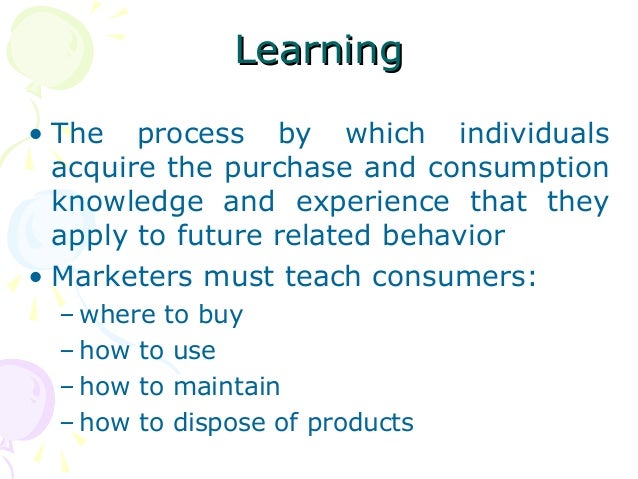 Learning

• The process by which individuals acquire the purchase and consumption knowledge and experience that they apply to future related behavior

• Marketers must teach consumers:
– where to buy
– how to use
– how to maintain
– how to dispose of products